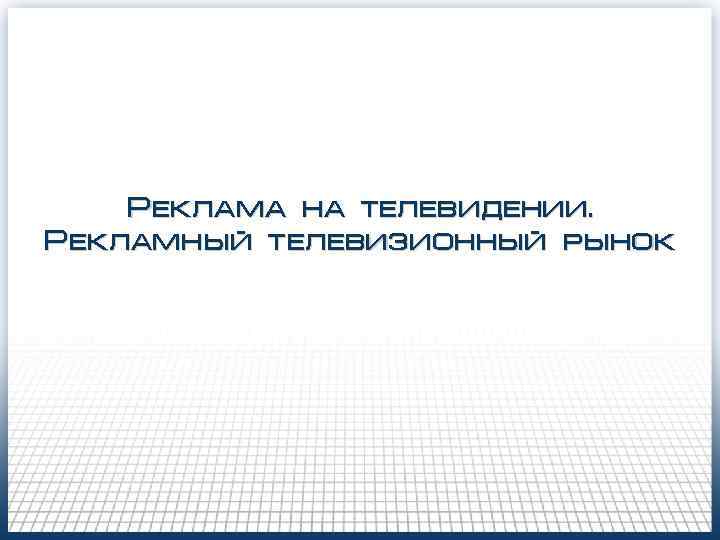 Реклама на телевидении.
Рекламный телевизионный рынок